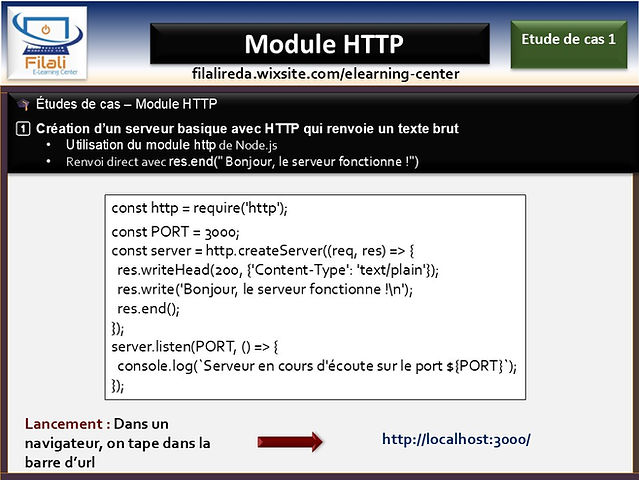 Filali
E-Learning Center

Module HTTP

Etude de cas 1

filalireda.wixsite.com/elearning-center

Études de cas – Module HTTP

1 Création d'un serveur basique avec HTTP qui renvoie un texte brut
• Utilisation du module http de Node.js
• Renvoi direct avec res.end(" Bonjour, le serveur fonctionne !")

const http = require('http');
const PORT = 3000;
const server = http.createServer((req, res) => {
 res.writeHead(200, {'Content-Type': 'text/plain'});
 res.write('Bonjour, le serveur fonctionne !\n');
 res.end();
});
server.listen(PORT, () => {
 console.log(`Serveur en cours d'écoute sur le port ${PORT}`);
});

Lancement : Dans un navigateur, on tape dans la barre d'url

http://localhost:3000/